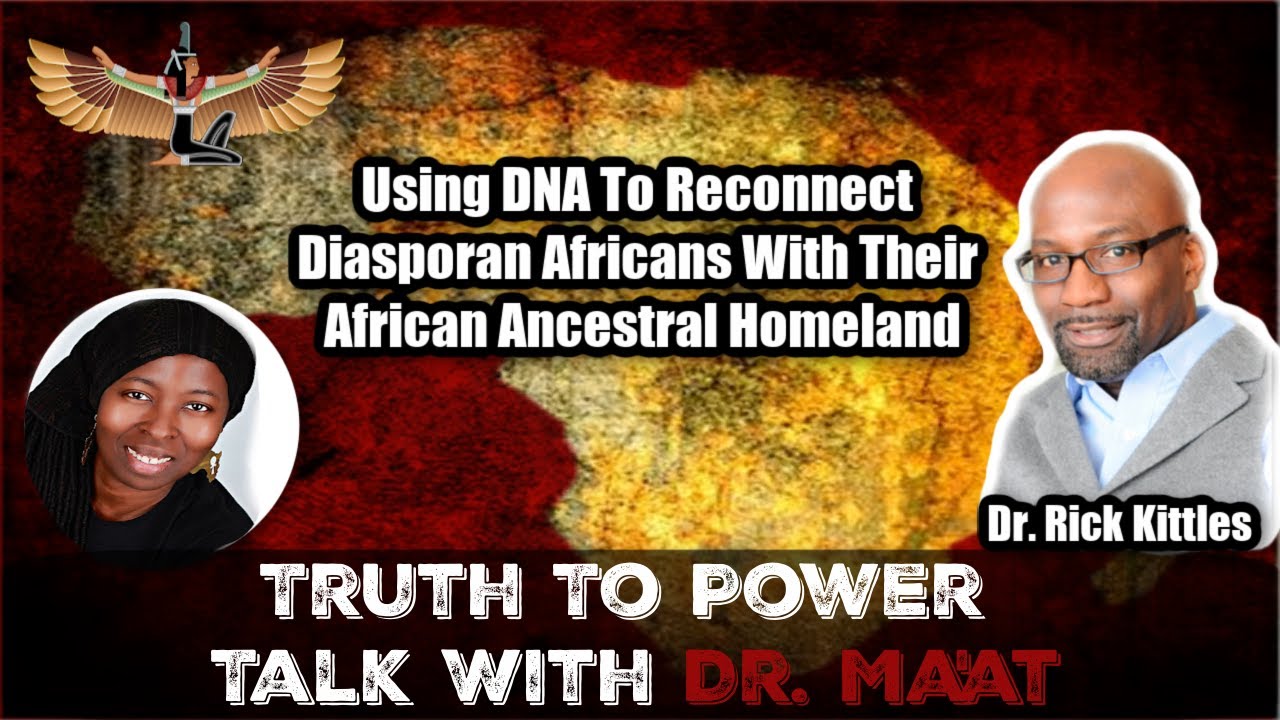 Using DNA To Reconnect Diasporan Africans With Their African Ancestral Homeland

Dr. Rick Kittles

TRUTH TO POWER TALK WITH DR. MA'AT